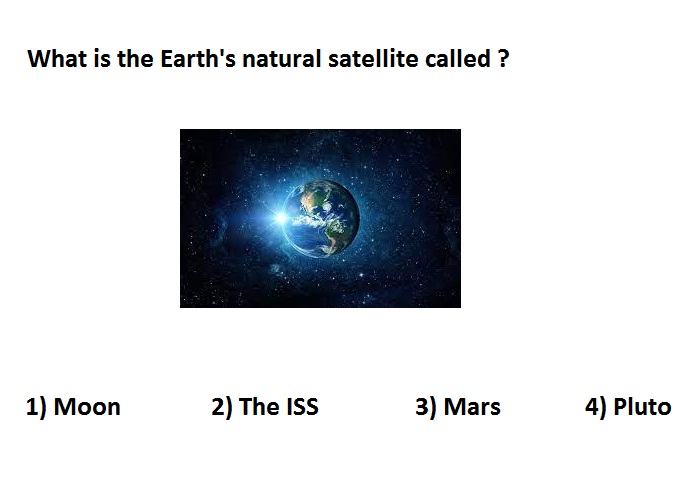 What is the Earth's natural satellite called ?

1) Moon 2) The ISS 3) Mars 4) Pluto